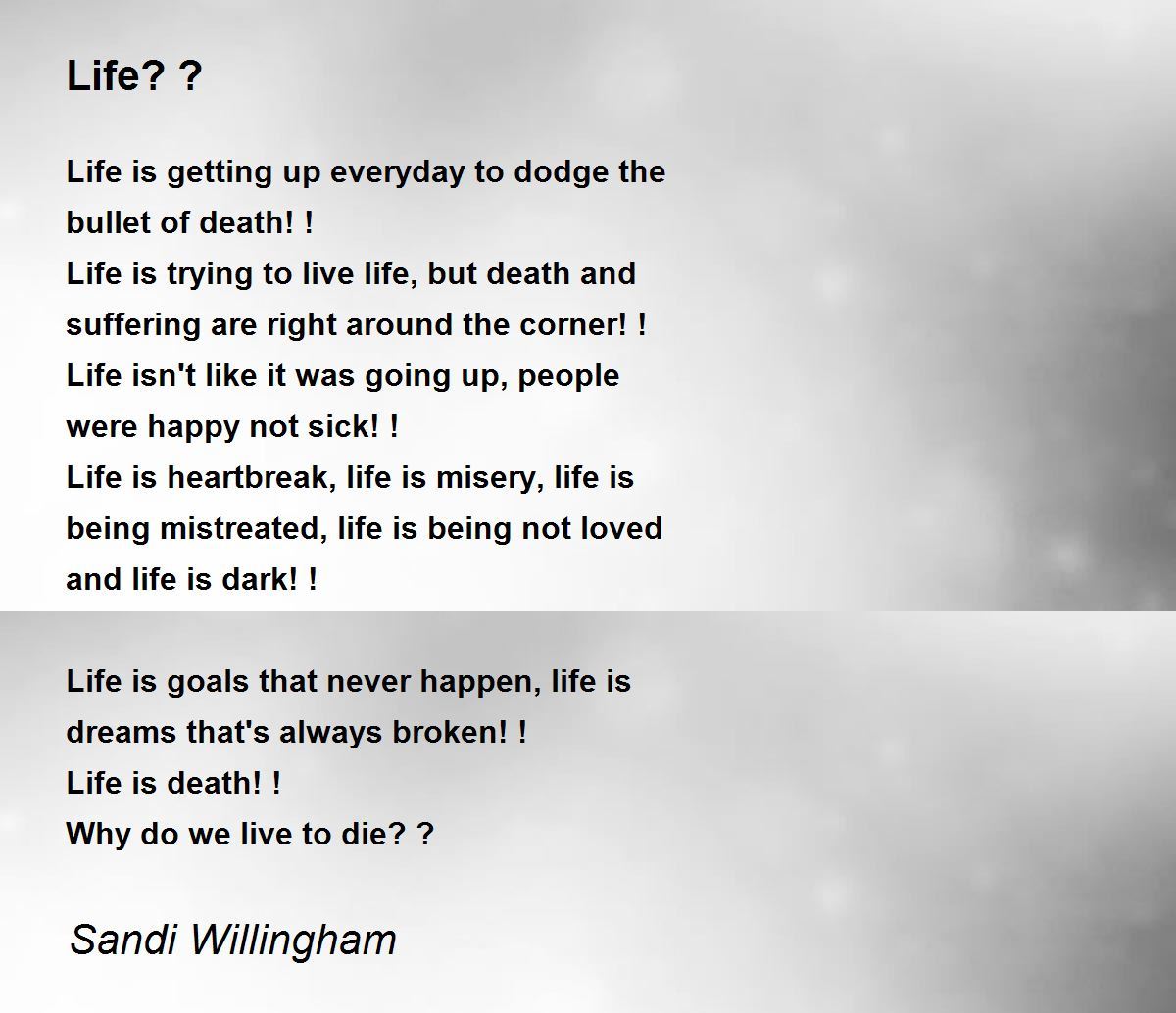 Life? ?

Life is getting up everyday to dodge the bullet of death! !
Life is trying to live life, but death and suffering are right around the corner! !
Life isn't like it was going up, people were happy not sick! !
Life is heartbreak, life is misery, life is being mistreated, life is being not loved and life is dark! !

Life is goals that never happen, life is dreams that's always broken! !
Life is death! !
Why do we live to die? ?

Sandi Willingham